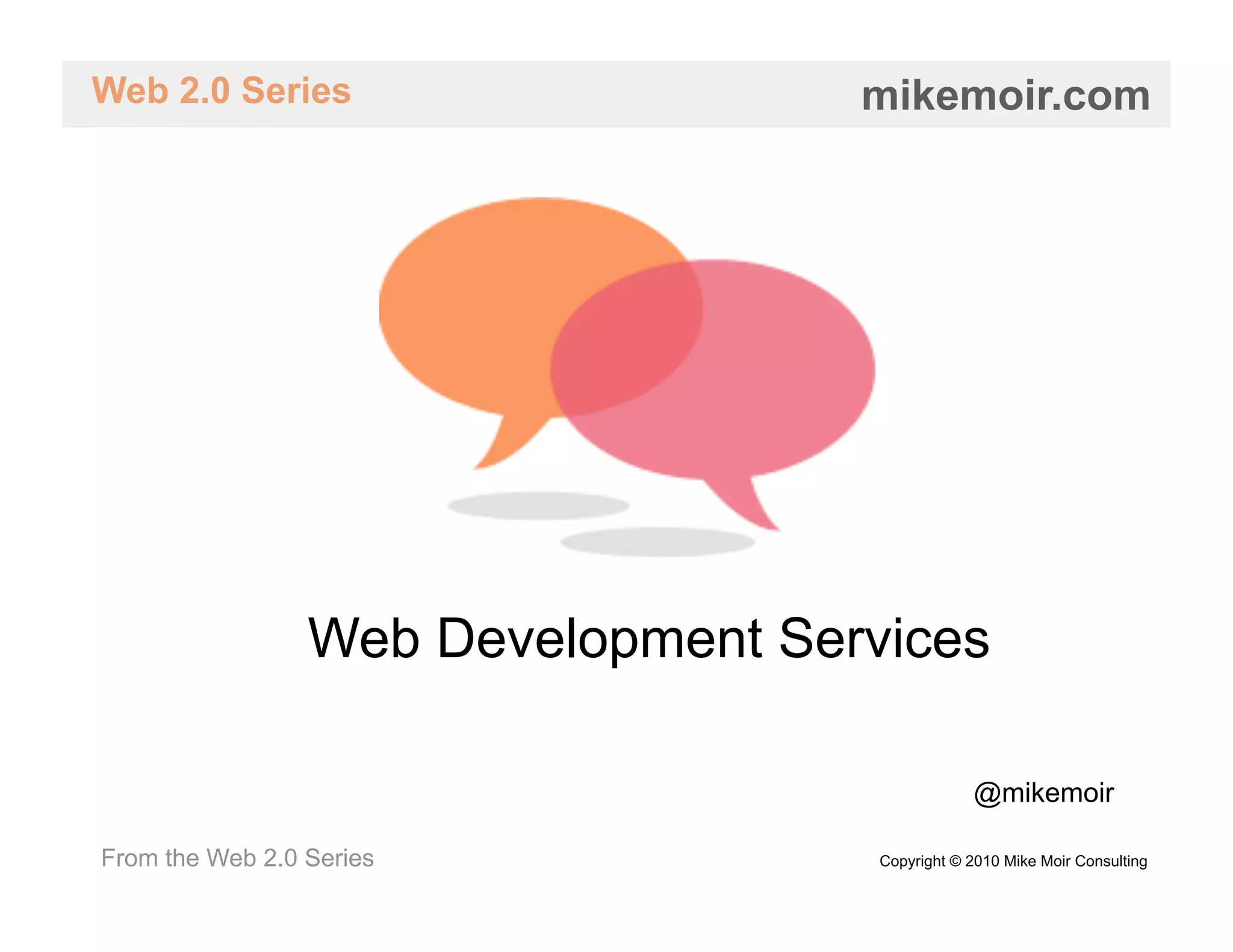 Web 2.0 Series

mikemoir.com

Web Development Services

@mikemoir

From the Web 2.0 Series

Copyright © 2010 Mike Moir Consulting